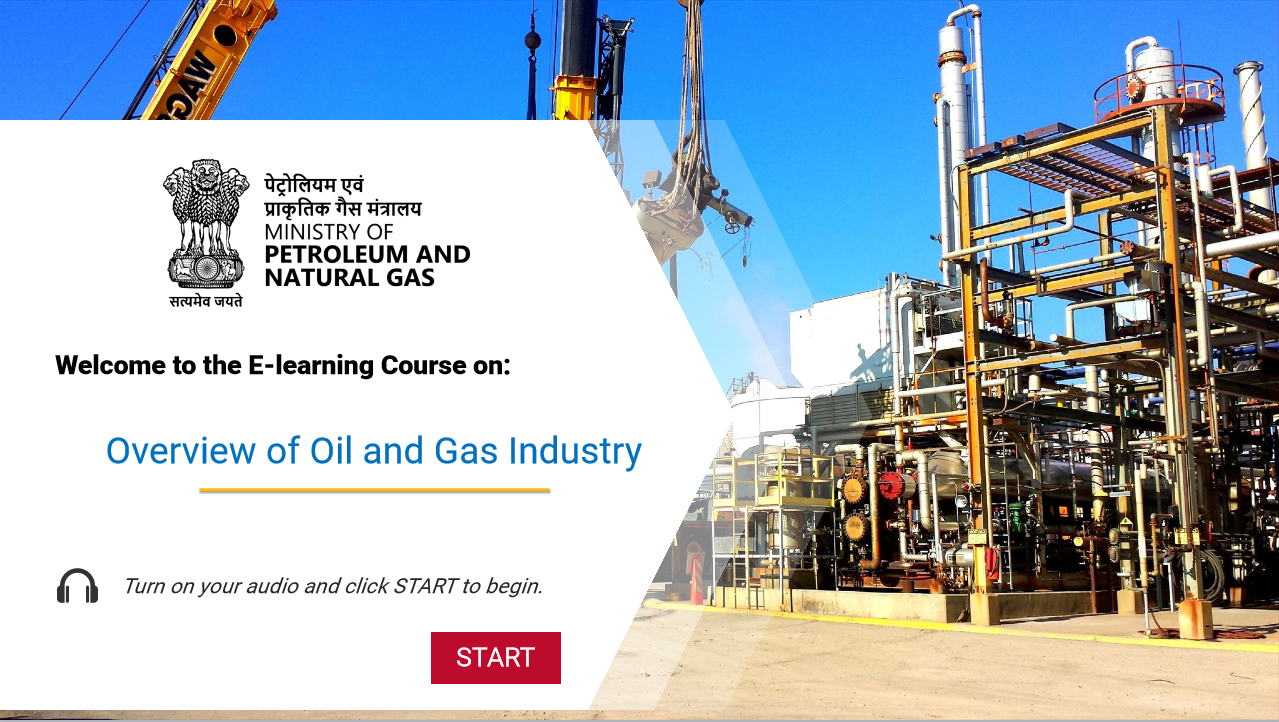 पेट्रोलियम एवं
प्राकृतिक गैस मंत्रालय
MINISTRY OF
PETROLEUM AND
NATURAL GAS

सत्यमेव जयते

Welcome to the E-learning Course on:

Overview of Oil and Gas Industry

Turn on your audio and click START to begin.

START